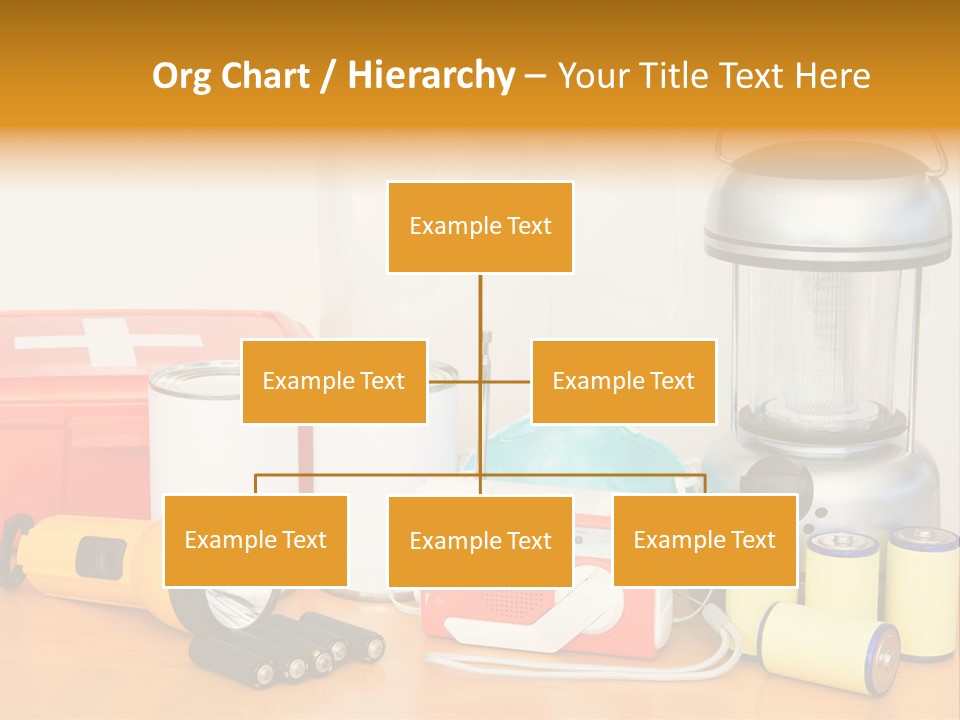 Org Chart / Hierarchy – Your Title Text Here

Example Text

Example Text

Example Text

Example Text

Example Text

Example Text